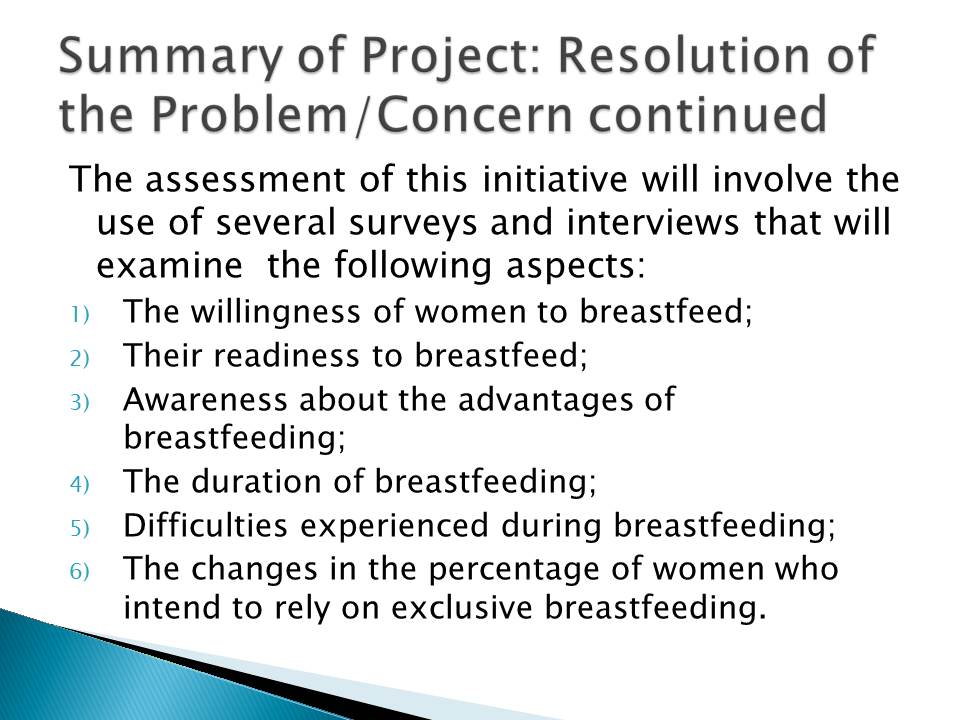 Summary of Project: Resolution of the Problem/Concern continued

The assessment of this initiative will involve the use of several surveys and interviews that will examine  the following aspects:

1) The willingness of women to breastfeed;
2) Their readiness to breastfeed;
3) Awareness about the advantages of breastfeeding;
4) The duration of breastfeeding;
5) Difficulties experienced during breastfeeding;
6) The changes in the percentage of women who intend to rely on exclusive breastfeeding.